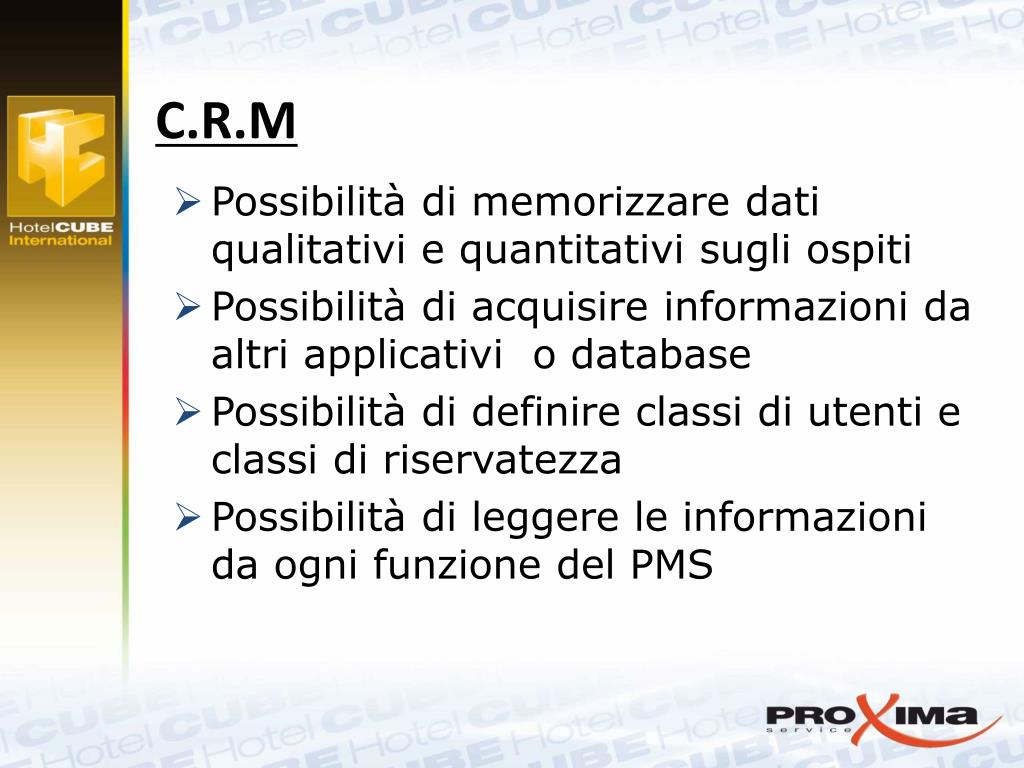 HotelCUBE International

C.R.M

➢ Possibilità di memorizzare dati qualitativi e quantitativi sugli ospiti
➢ Possibilità di acquisire informazioni da altri applicativi o database
➢ Possibilità di definire classi di utenti e classi di riservatezza
➢ Possibilità di leggere le informazioni da ogni funzione del PMS

PROXIMA service